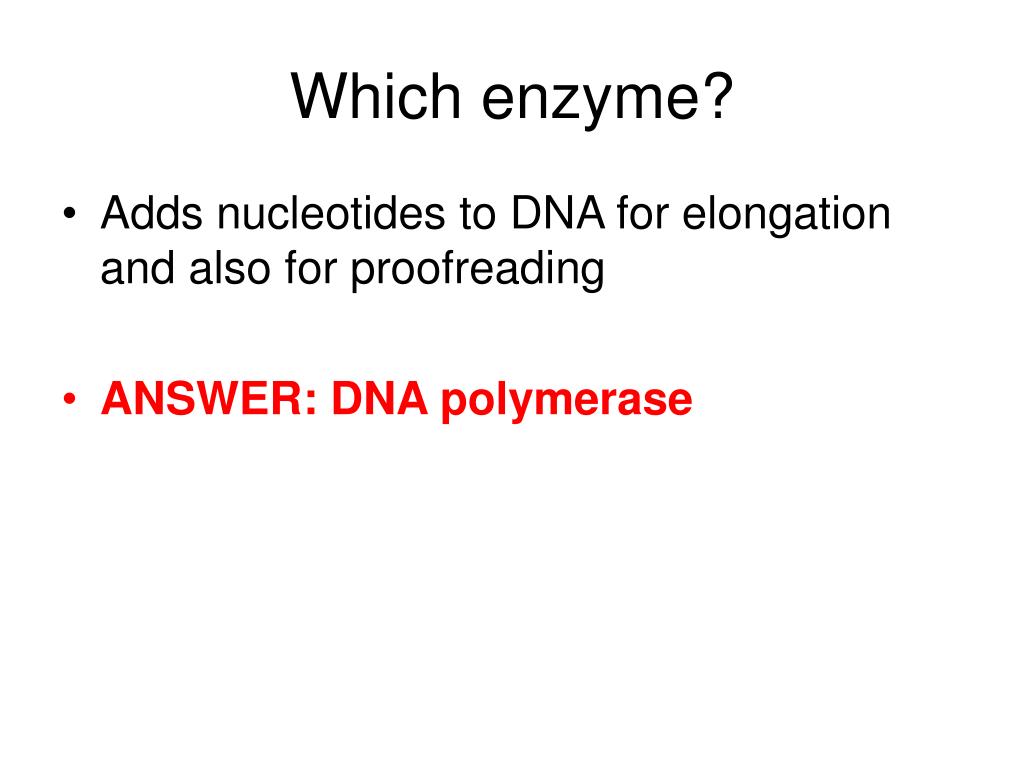 Which enzyme?

• Adds nucleotides to DNA for elongation and also for proofreading

• ANSWER: DNA polymerase